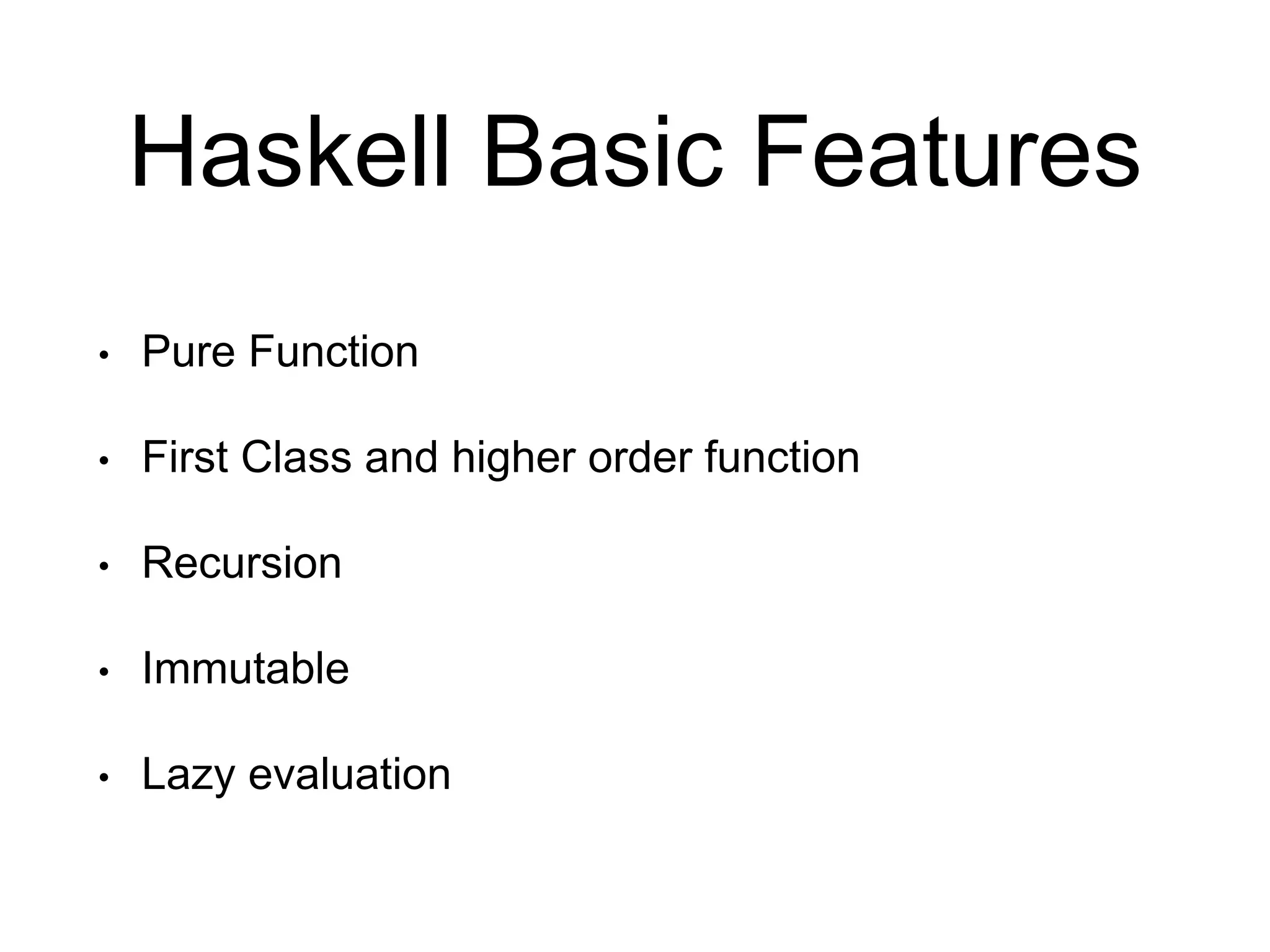 Haskell Basic Features

• Pure Function

• First Class and higher order function

• Recursion

• Immutable

• Lazy evaluation